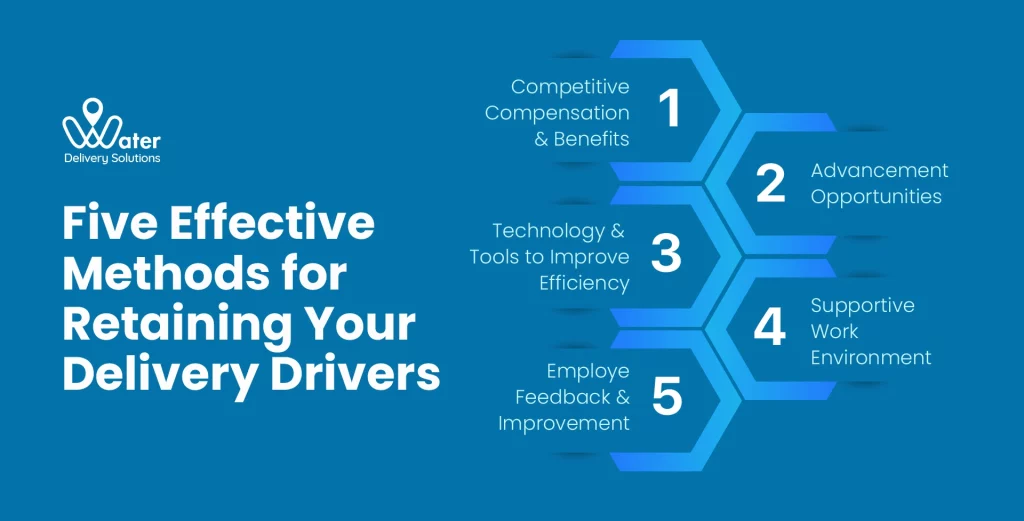 Water
Delivery Solutions

Five Effective Methods for Retaining Your Delivery Drivers

Competitive Compensation & Benefits
1

2
Advancement Opportunities

Technology & Tools to Improve Efficiency
3

4
Supportive Work Environment

Employe Feedback & Improvement
5